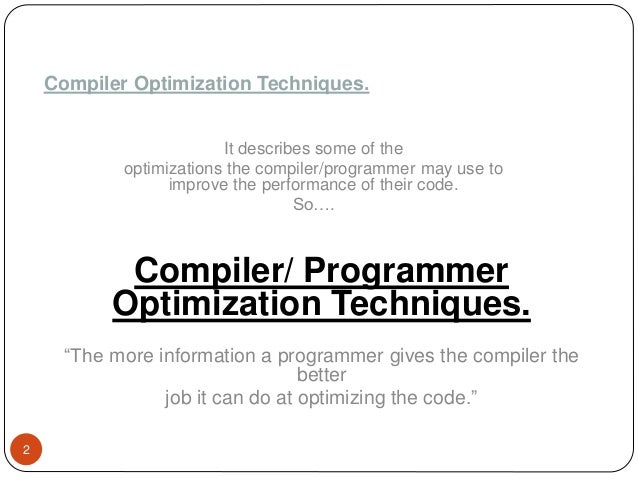 Compiler Optimization Techniques.

It describes some of the optimizations the compiler/programmer may use to improve the performance of their code.
So….

Compiler/ Programmer Optimization Techniques.

“The more information a programmer gives the compiler the better job it can do at optimizing the code.”

2